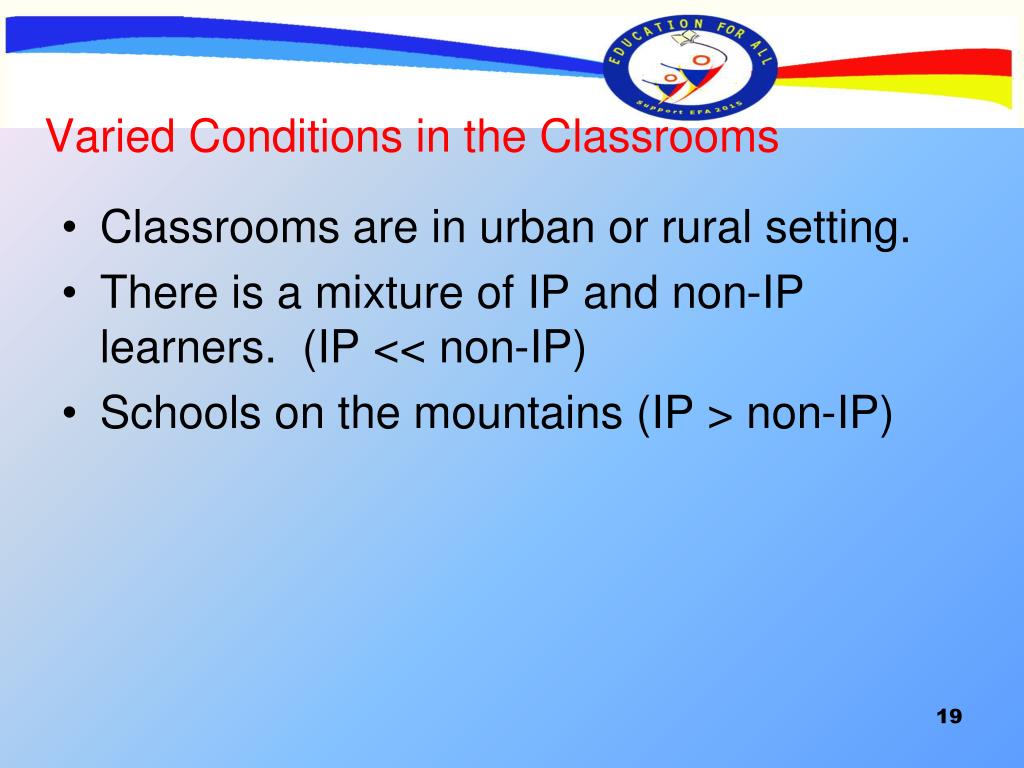 EDUCATION FOR ALL
Support EFA 2015

Varied Conditions in the Classrooms

• Classrooms are in urban or rural setting.
• There is a mixture of IP and non-IP learners. (IP << non-IP)
• Schools on the mountains (IP > non-IP)

19